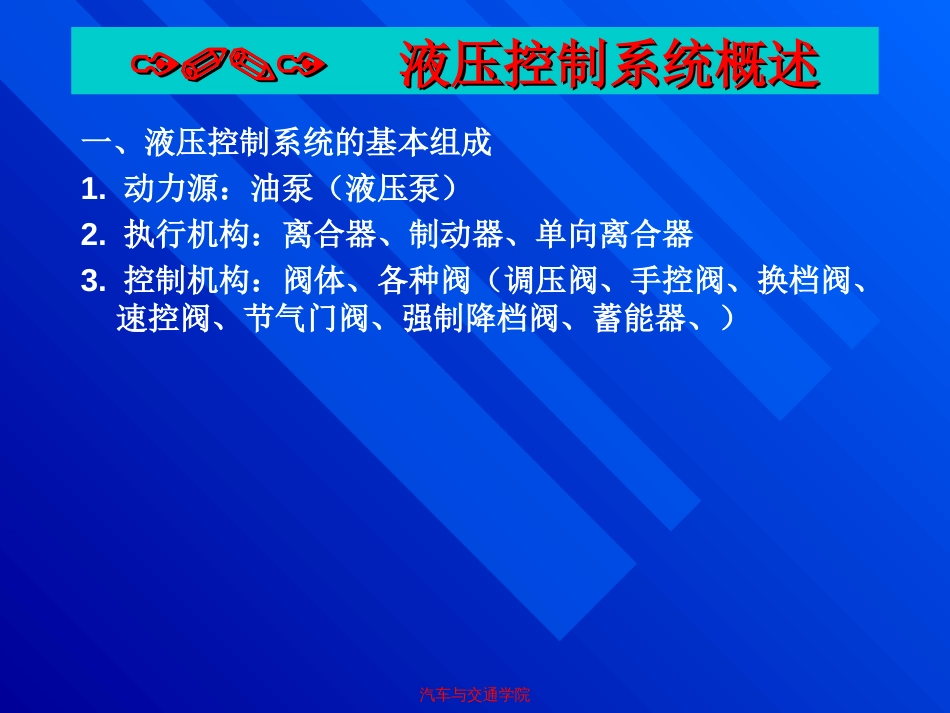 液压控制系统概述

一、液压控制系统的基本组成

1. 动力源：油泵（液压泵）

2. 执行机构：离合器、制动器、单向离合器

3. 控制机构：阀体、各种阀（调压阀、手控阀、换档阀、速控阀、节气门阀、强制降档阀、蓄能器、）

汽车与交通学院